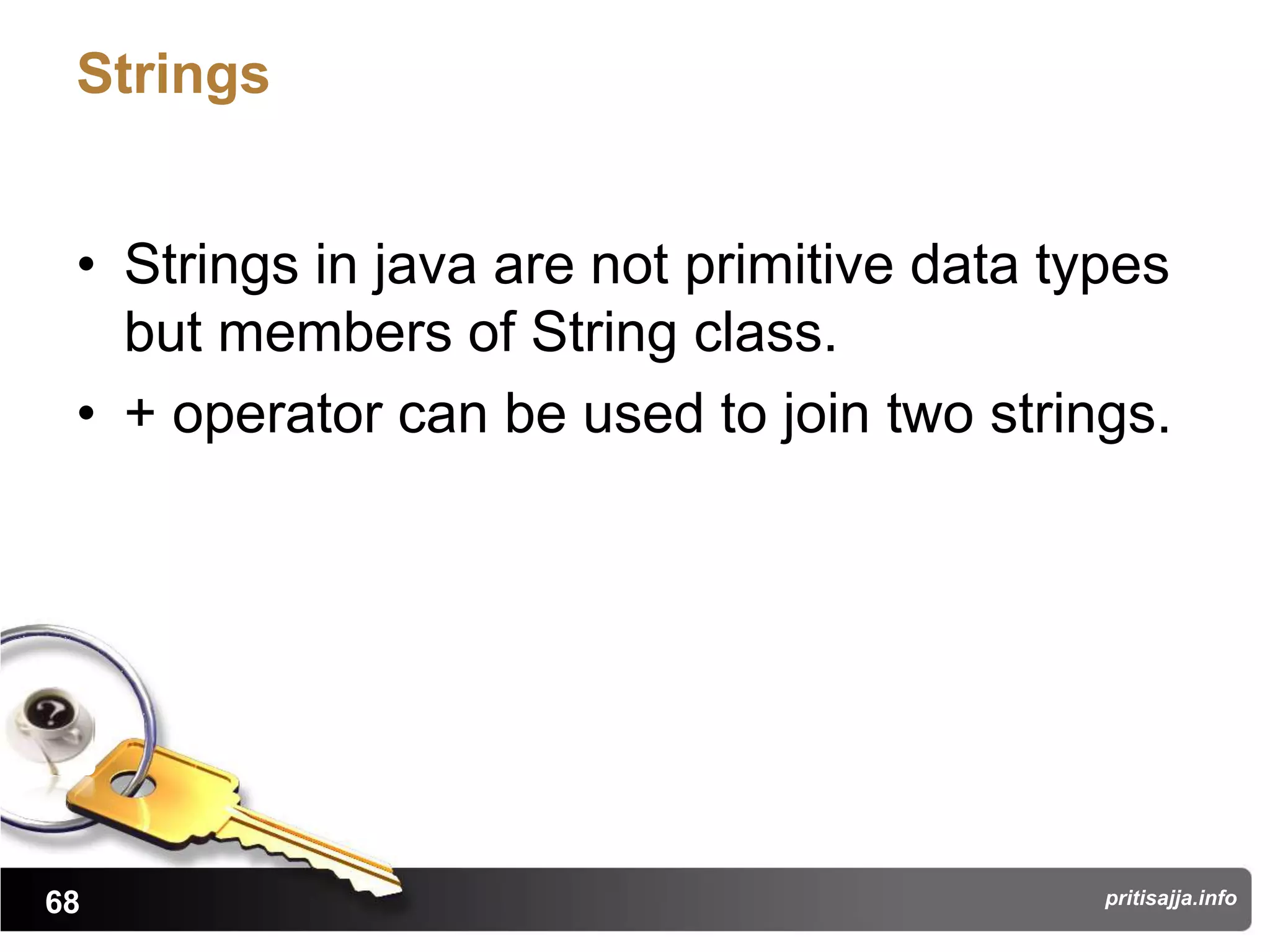 Strings

• Strings in java are not primitive data types but members of String class.
• + operator can be used to join two strings.

68

pritisajja.info